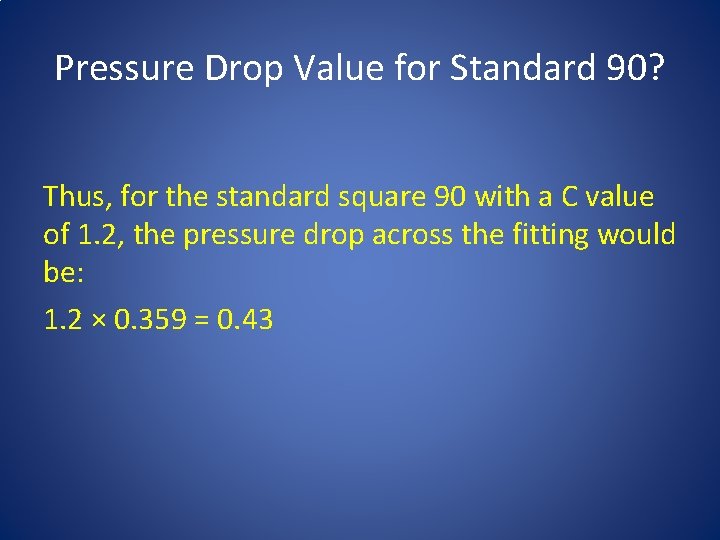 Pressure Drop Value for Standard 90?

Thus, for the standard square 90 with a C value of 1.2, the pressure drop across the fitting would be:

$1.2 \times 0.359 = 0.43$